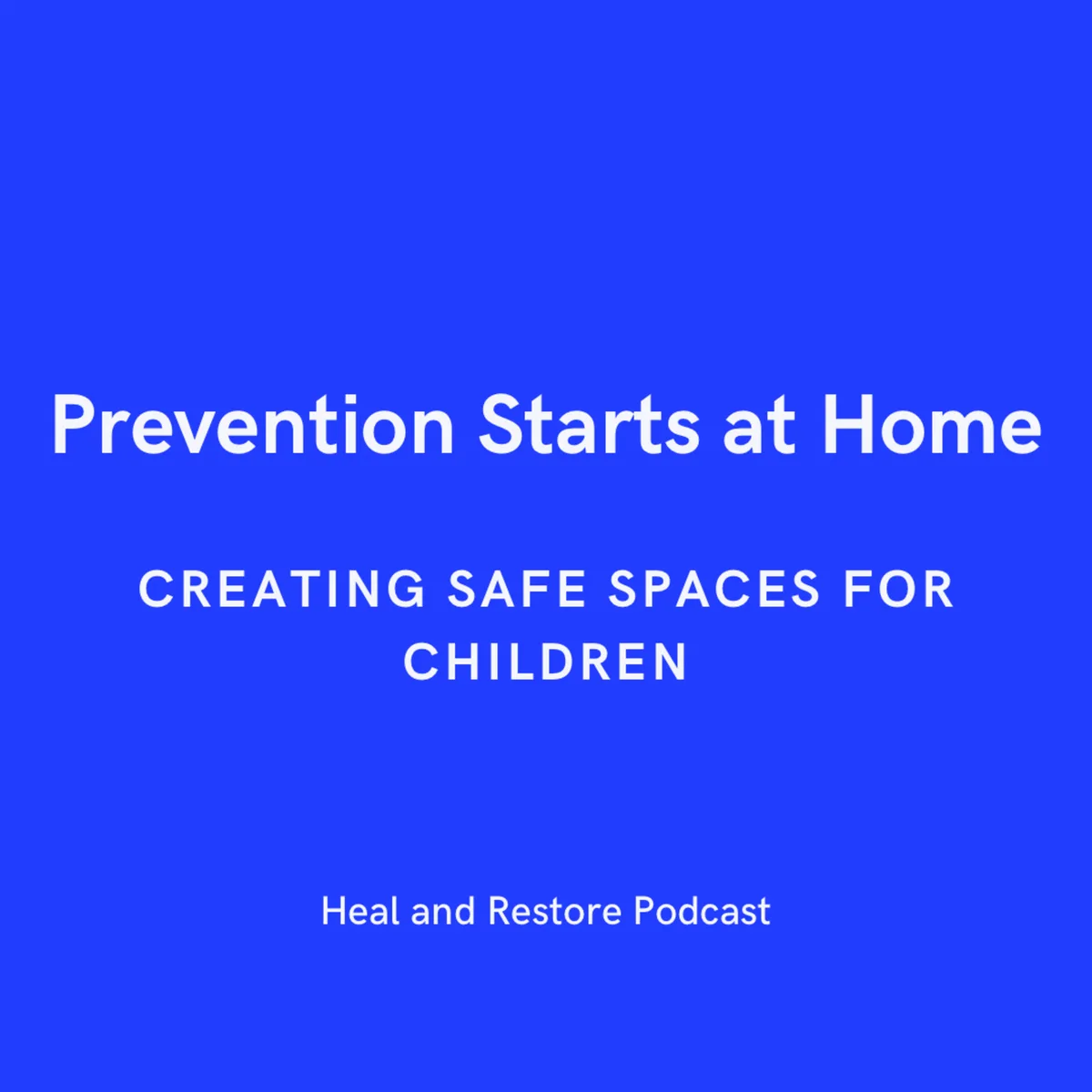 Prevention Starts at Home

CREATING SAFE SPACES FOR CHILDREN

Heal and Restore Podcast